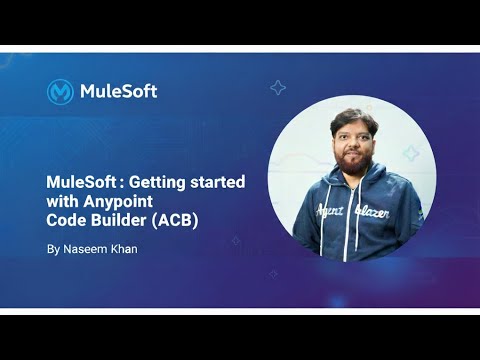 MuleSoft

MuleSoft : Getting started with Anypoint Code Builder (ACB)

By Naseem Khan

Agent Blazer